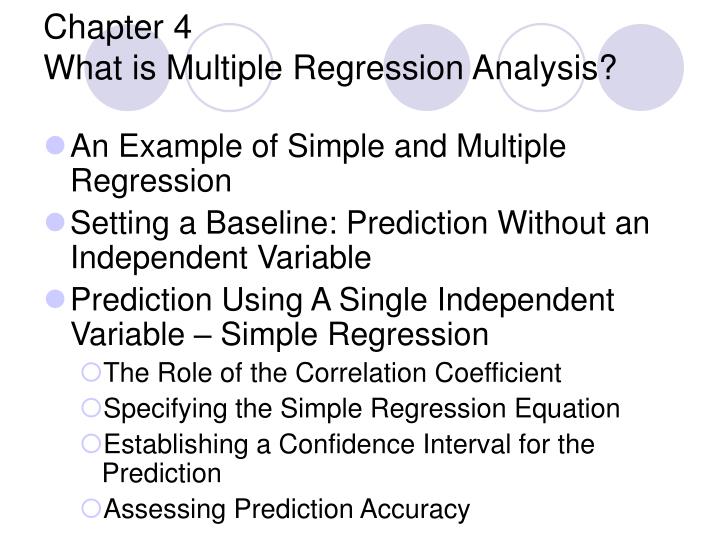 Chapter 4
What is Multiple Regression Analysis?

An Example of Simple and Multiple Regression

Setting a Baseline: Prediction Without an Independent Variable

Prediction Using A Single Independent Variable – Simple Regression

The Role of the Correlation Coefficient

Specifying the Simple Regression Equation

Establishing a Confidence Interval for the Prediction

Assessing Prediction Accuracy